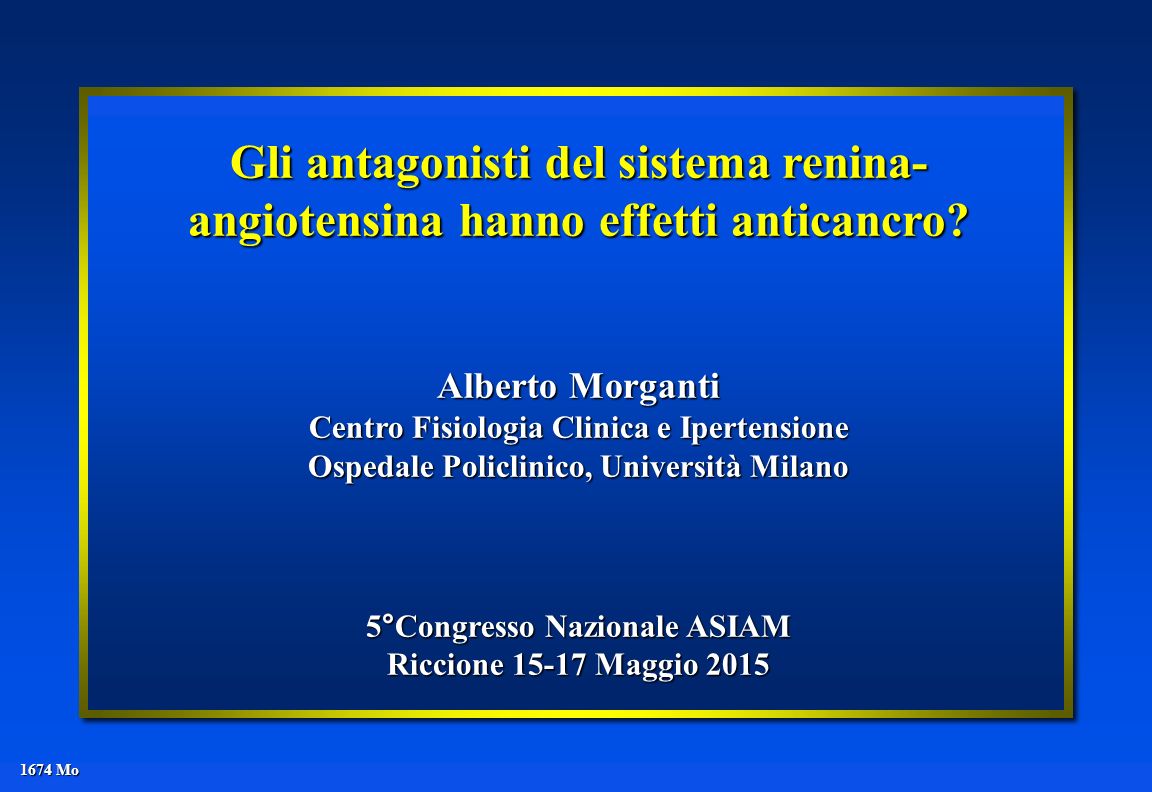 Gli antagonisti del sistema renina-angiotensina hanno effetti anticancro?

Alberto Morganti
Centro Fisiologia Clinica e Ipertensione
Ospedale Policlinico, Università Milano

5°Congresso Nazionale ASIAM
Riccione 15-17 Maggio 2015

1674 Mo